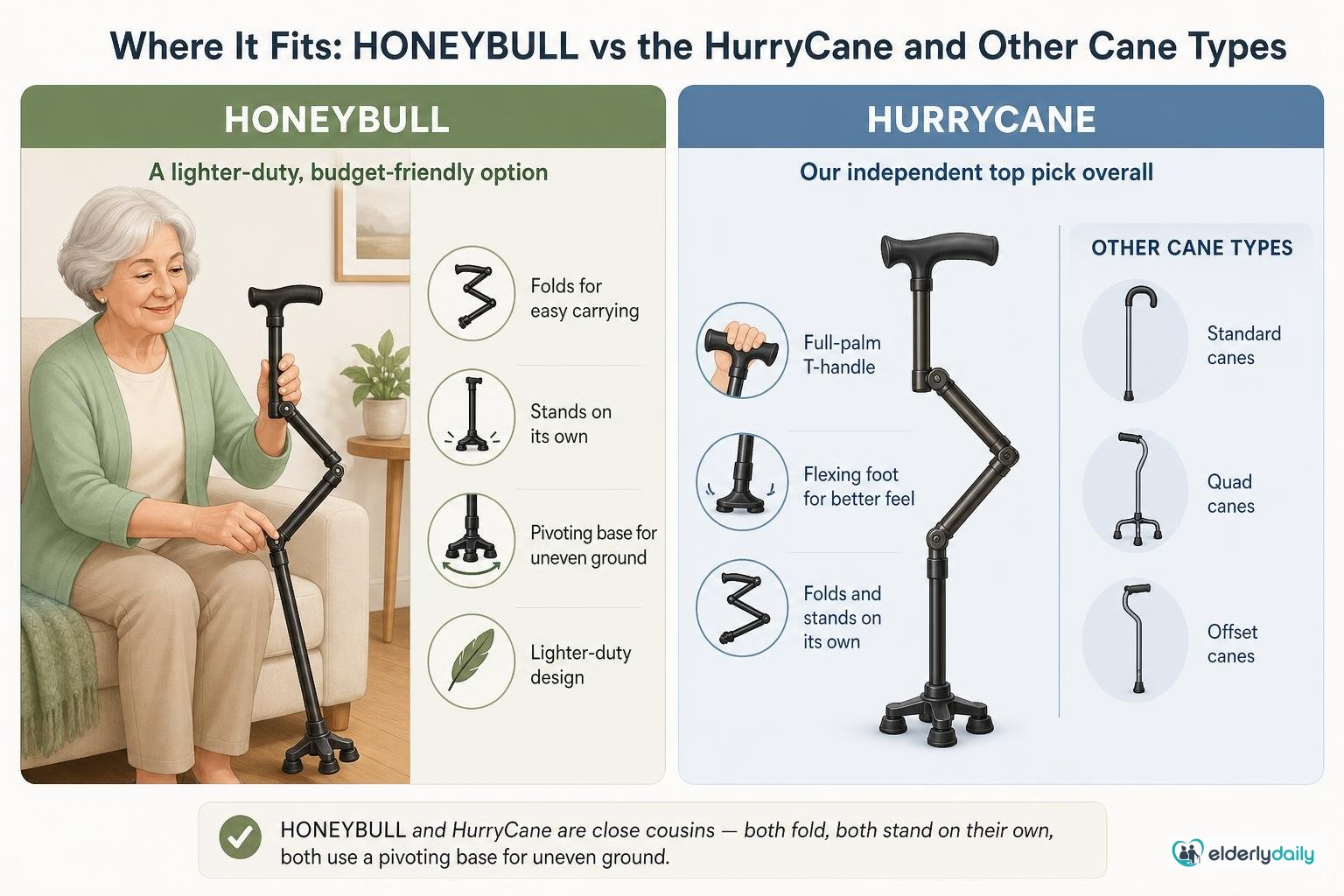 Where It Fits: HONEYBULL vs the HurryCane and Other Cane Types

HONEYBULL

A lighter-duty, budget-friendly option

Folds for easy carrying

Stands on its own

Pivoting base for uneven ground

Lighter-duty design

HURRYCANE

Our independent top pick overall

Full-palm T-handle

Flexing foot for better feel

Folds and stands on its own

OTHER CANE TYPES

Standard canes

Quad canes

Offset canes

HONEYBULL and HurryCane are close cousins — both fold, both stand on their own, both use a pivoting base for uneven ground.

elderlydaily